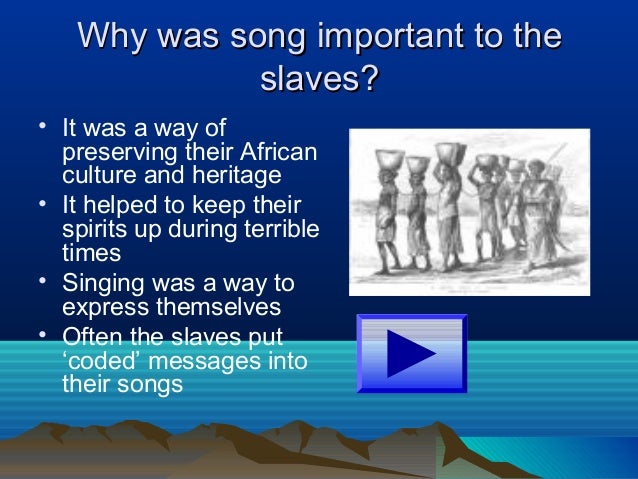 Why was song important to the slaves?

• It was a way of preserving their African culture and heritage
• It helped to keep their spirits up during terrible times
• Singing was a way to express themselves
• Often the slaves put ‘coded’ messages into their songs